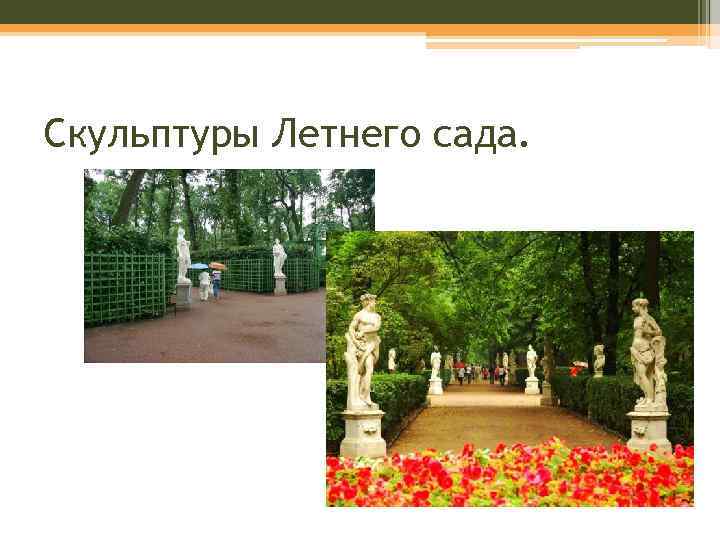 Скульптуры Летнего сада.